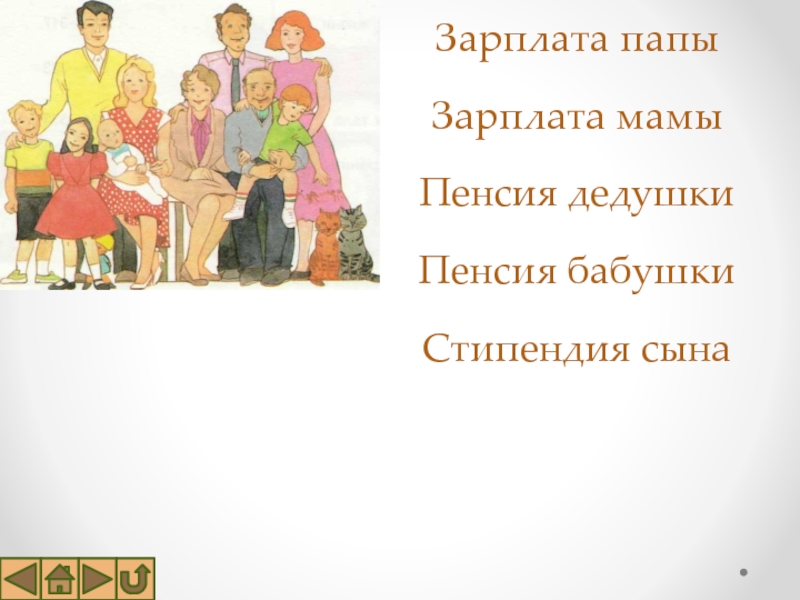 Зарплата папы

Зарплата мамы

Пенсия дедушки

Пенсия бабушки

Стипендия сына